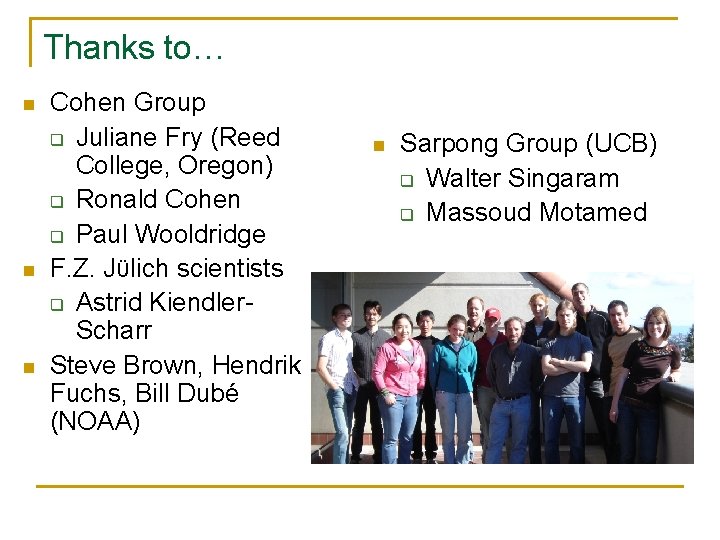 Thanks to…

- Cohen Group
  - Juliane Fry (Reed College, Oregon)
  - Ronald Cohen
  - Paul Wooldridge
- F.Z. Jülich scientists
  - Astrid Kiendler-Scharr
- Steve Brown, Hendrik Fuchs, Bill Dubé (NOAA)

- Sarpong Group (UCB)
  - Walter Singaram
  - Massoud Motamed